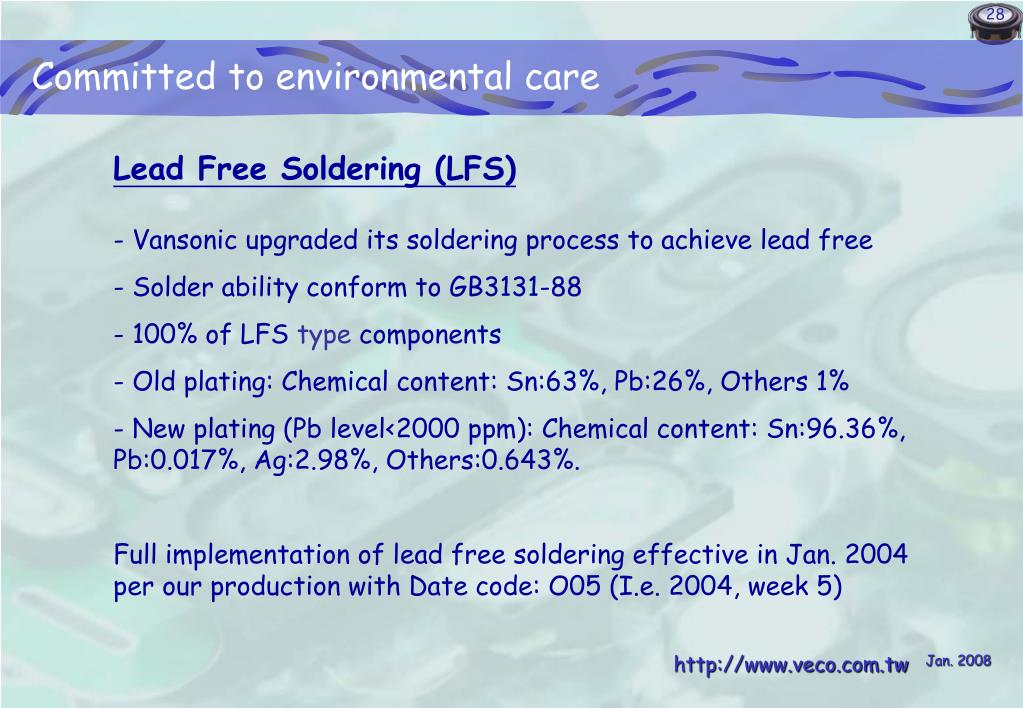 28

Committed to environmental care

Lead Free Soldering (LFS)

- Vansonic upgraded its soldering process to achieve lead free

- Solder ability conform to GB3131-88

- 100% of LFS type components

- Old plating: Chemical content: Sn:63%, Pb:26%, Others 1%

- New plating (Pb level<2000 ppm): Chemical content: Sn:96.36%, Pb:0.017%, Ag:2.98%, Others:0.643%.

Full implementation of lead free soldering effective in Jan. 2004 per our production with Date code: O05 (I.e. 2004, week 5)

http://www.veco.com.tw Jan. 2008